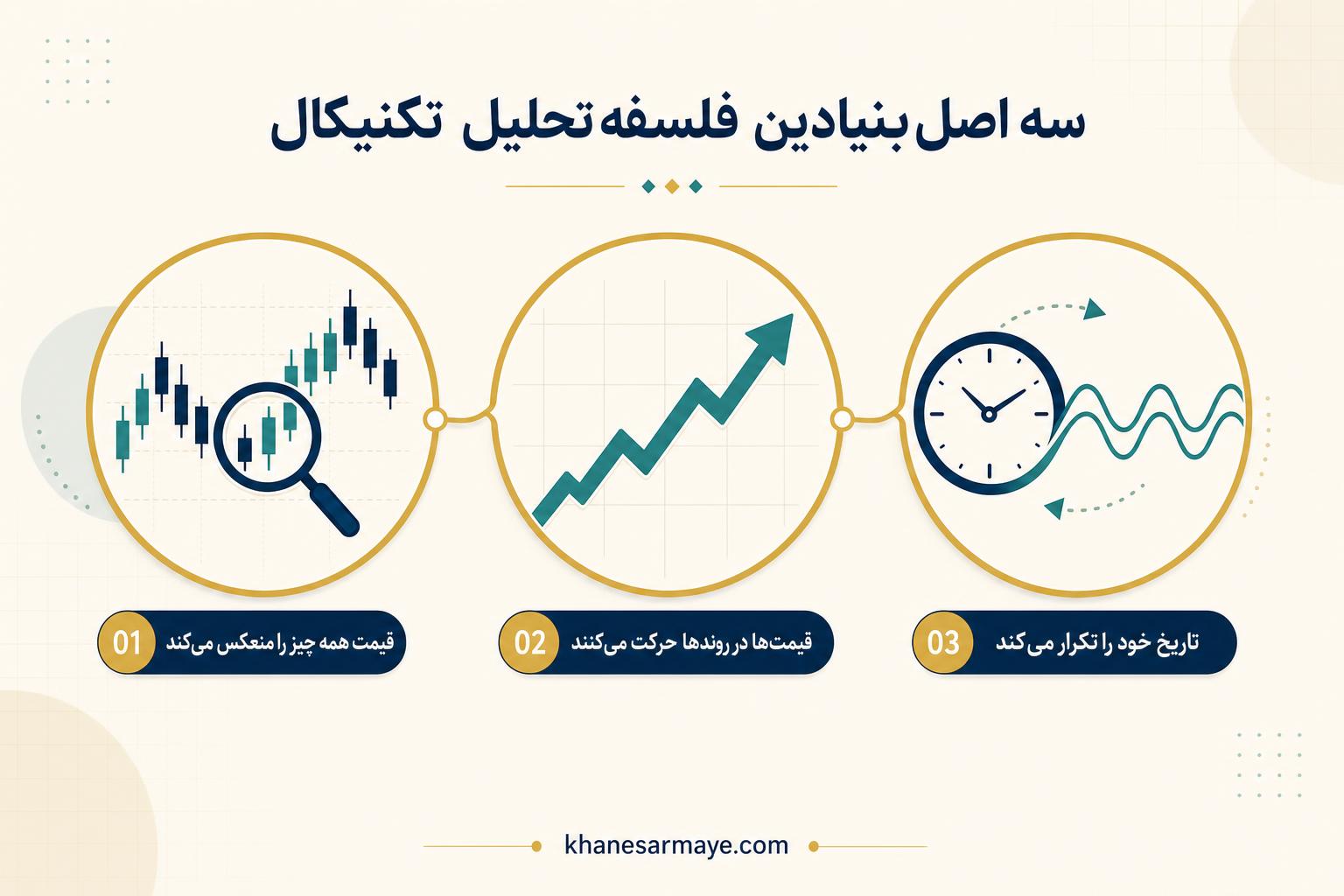 سه اصل بنیادین فلسفه تحلیل تکنیکال

01 قیمت همه چیز را منعکس می‌کند

02 قیمت‌ها در روندها حرکت می‌کنند

03 تاریخ خود را تکرار می‌کند

khanesarmaye.com